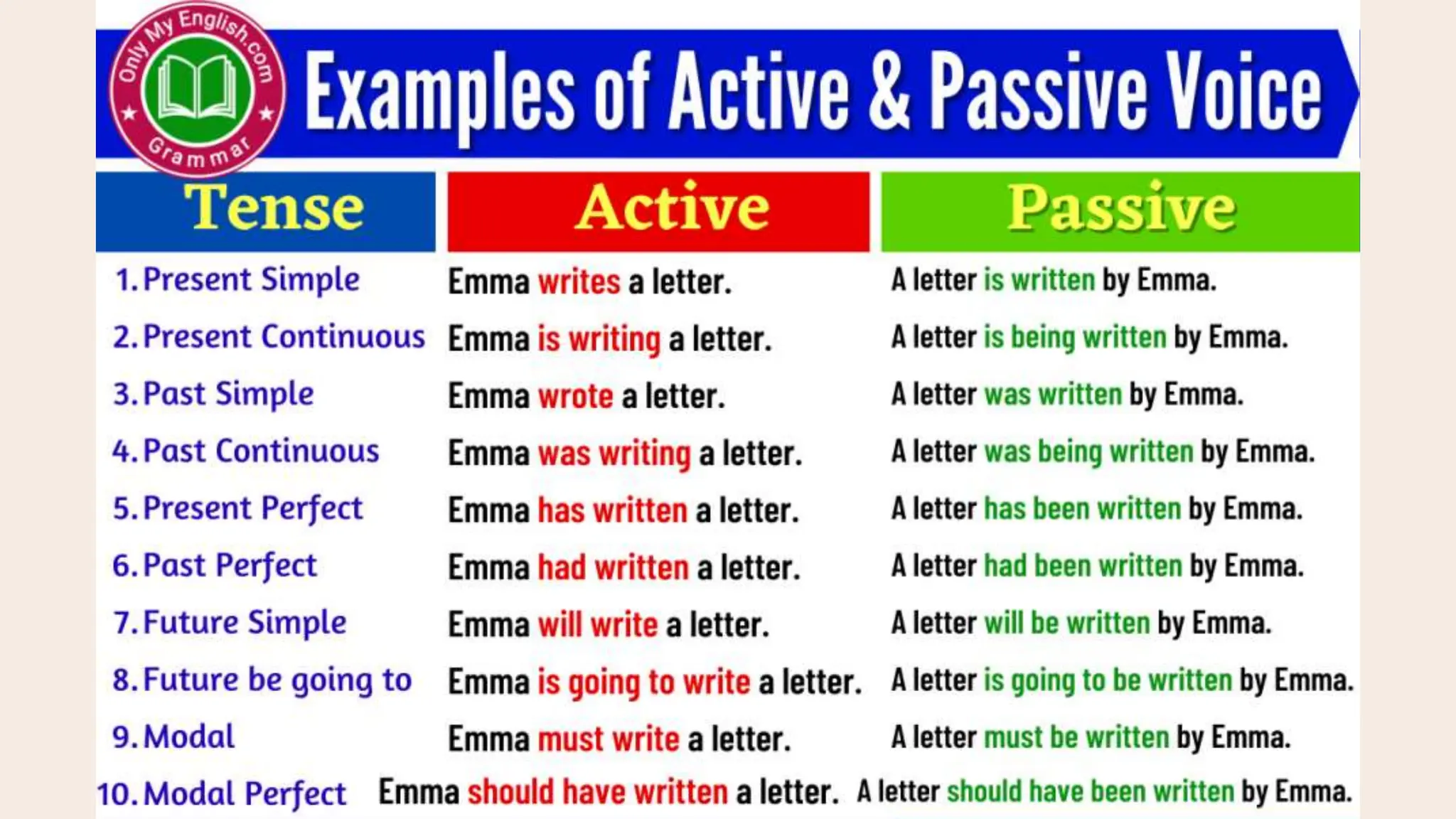 Only My English.com
Grammar

Examples of Active & Passive Voice

| Tense | Active | Passive |
|---|---|---|
| 1. Present Simple | Emma writes a letter. | A letter is written by Emma. |
| 2. Present Continuous | Emma is writing a letter. | A letter is being written by Emma. |
| 3. Past Simple | Emma wrote a letter. | A letter was written by Emma. |
| 4. Past Continuous | Emma was writing a letter. | A letter was being written by Emma. |
| 5. Present Perfect | Emma has written a letter. | A letter has been written by Emma. |
| 6. Past Perfect | Emma had written a letter. | A letter had been written by Emma. |
| 7. Future Simple | Emma will write a letter. | A letter will be written by Emma. |
| 8. Future be going to | Emma is going to write a letter. | A letter is going to be written by Emma. |
| 9. Modal | Emma must write a letter. | A letter must be written by Emma. |
| 10. Modal Perfect | Emma should have written a letter. | A letter should have been written by Emma. |